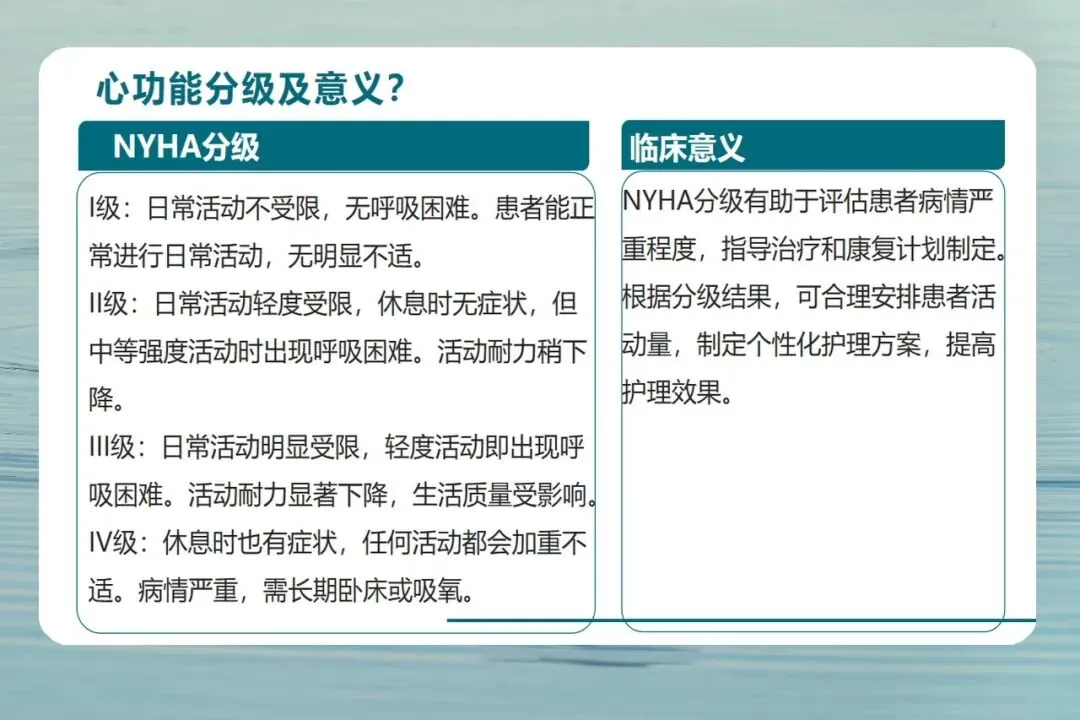 心功能分级及意义？

NYHA分级

I级：日常活动不受限，无呼吸困难。患者能正常进行日常活动，无明显不适。

II级：日常活动轻度受限，休息时无症状，但中等强度活动时出现呼吸困难。活动耐力稍下降。

III级：日常活动明显受限，轻度活动即出现呼吸困难。活动耐力显著下降，生活质量受影响。

IV级：休息时也有症状，任何活动都会加重不适。病情严重，需长期卧床或吸氧。

临床意义

NYHA分级有助于评估患者病情严重程度，指导治疗和康复计划制定。根据分级结果，可合理安排患者活动量，制定个性化护理方案，提高护理效果。